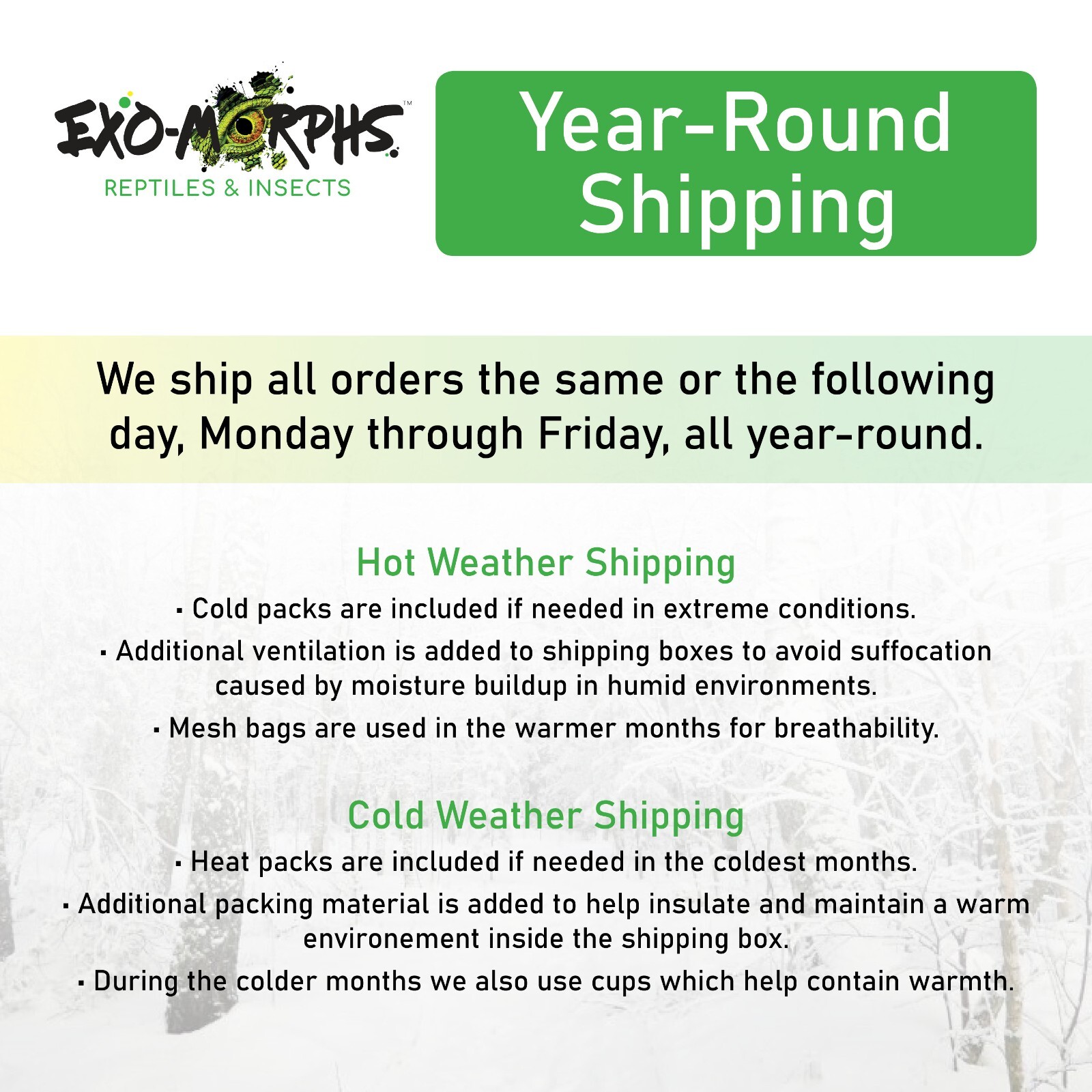 EXO-MORPHS™
REPTILES & INSECTS

Year-Round Shipping

We ship all orders the same or the following day, Monday through Friday, all year-round.

Hot Weather Shipping

▪ Cold packs are included if needed in extreme conditions.

▪ Additional ventilation is added to shipping boxes to avoid suffocation caused by moisture buildup in humid environments.

▪ Mesh bags are used in the warmer months for breathability.

Cold Weather Shipping

▪ Heat packs are included if needed in the coldest months.

▪ Additional packing material is added to help insulate and maintain a warm environement inside the shipping box.

▪ During the colder months we also use cups which help contain warmth.